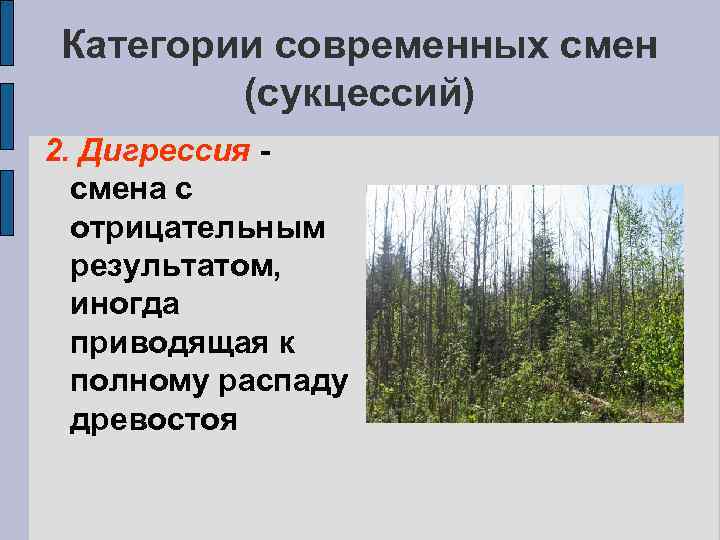 Категории современных смен (сукцессий)

2. Дигрессия - смена с отрицательным результатом, иногда приводящая к полному распаду древостоя